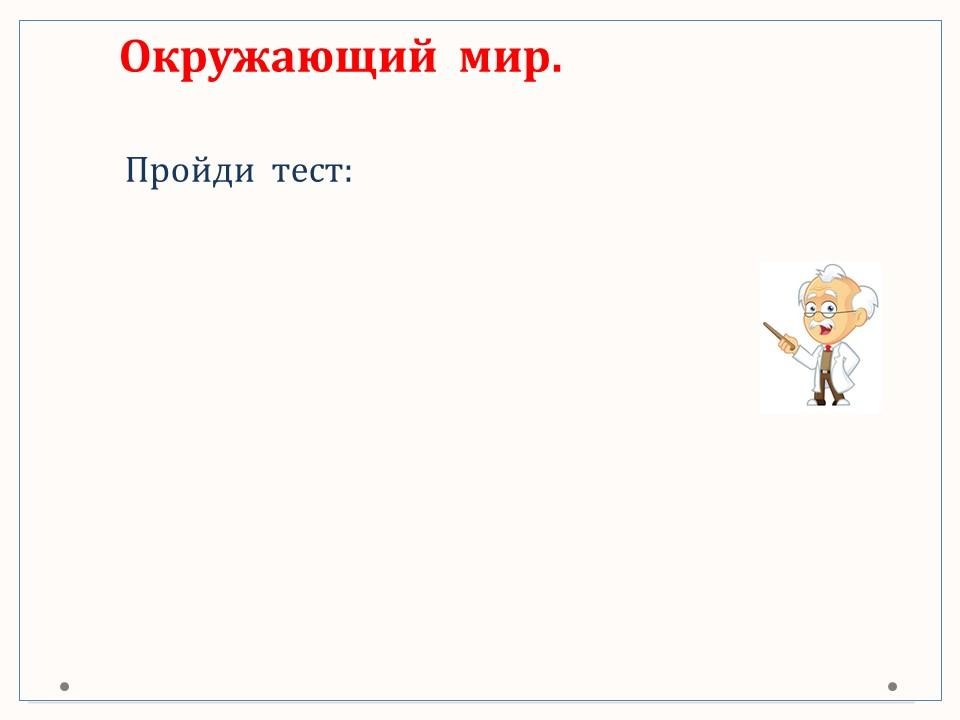 Окружающий мир.

Пройди тест: